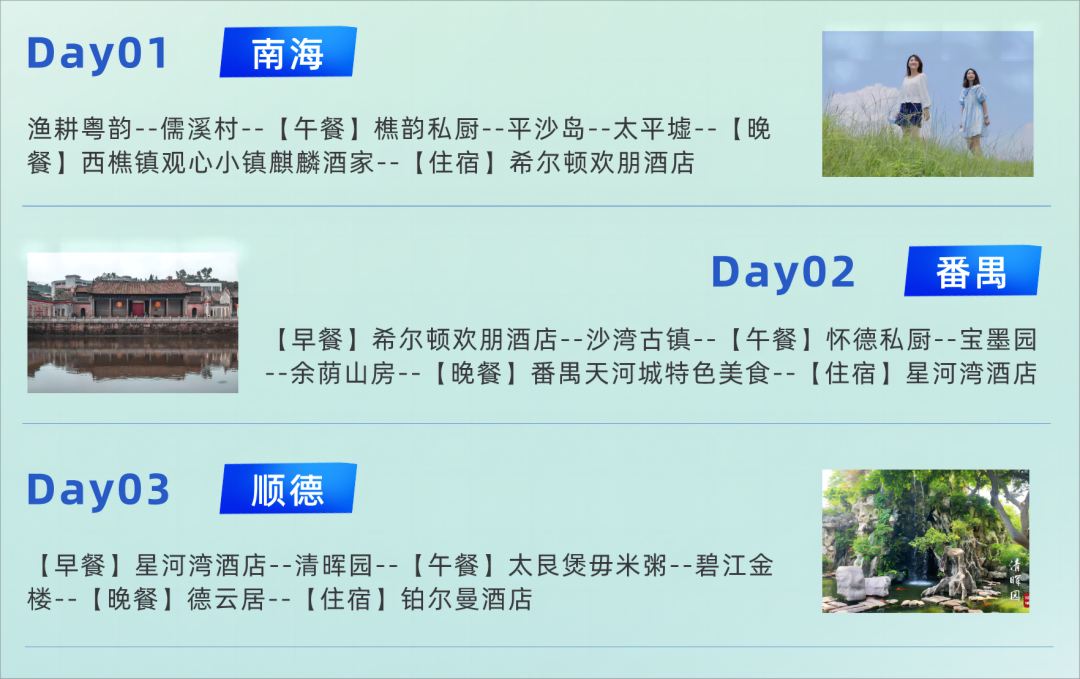 Day01 南海

渔耕粤韵--儒溪村--【午餐】樵韵私厨--平沙岛--太平墟--【晚餐】西樵镇观心小镇麒麟酒家--【住宿】希尔顿欢朋酒店

Day02 番禺

【早餐】希尔顿欢朋酒店--沙湾古镇--【午餐】怀德私厨--宝墨园--余荫山房--【晚餐】番禺天河城特色美食--【住宿】星河湾酒店

Day03 顺德

【早餐】星河湾酒店--清晖园--【午餐】太艮煲毋米粥--碧江金楼--【晚餐】德云居--【住宿】铂尔曼酒店

清晖园